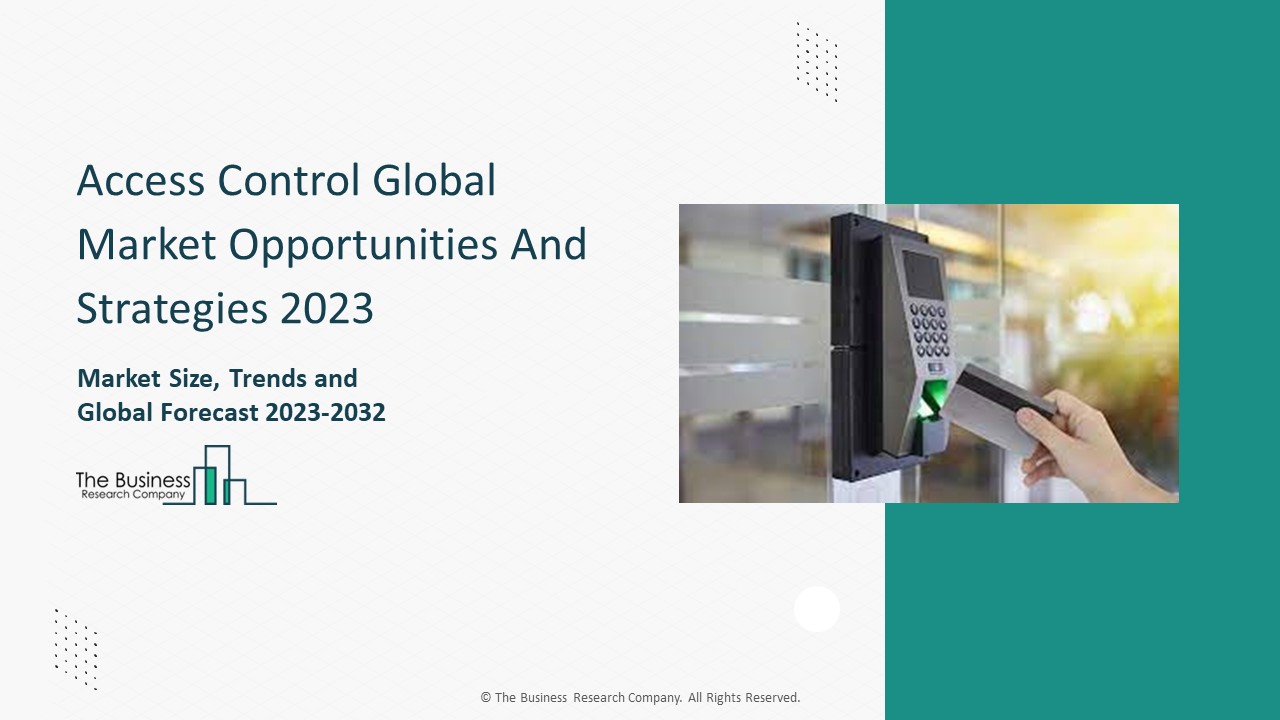 Access Control Global Market Opportunities And Strategies 2023

Market Size, Trends and Global Forecast 2023-2032

The Business Research Company

© The Business Research Company. All Rights Reserved.